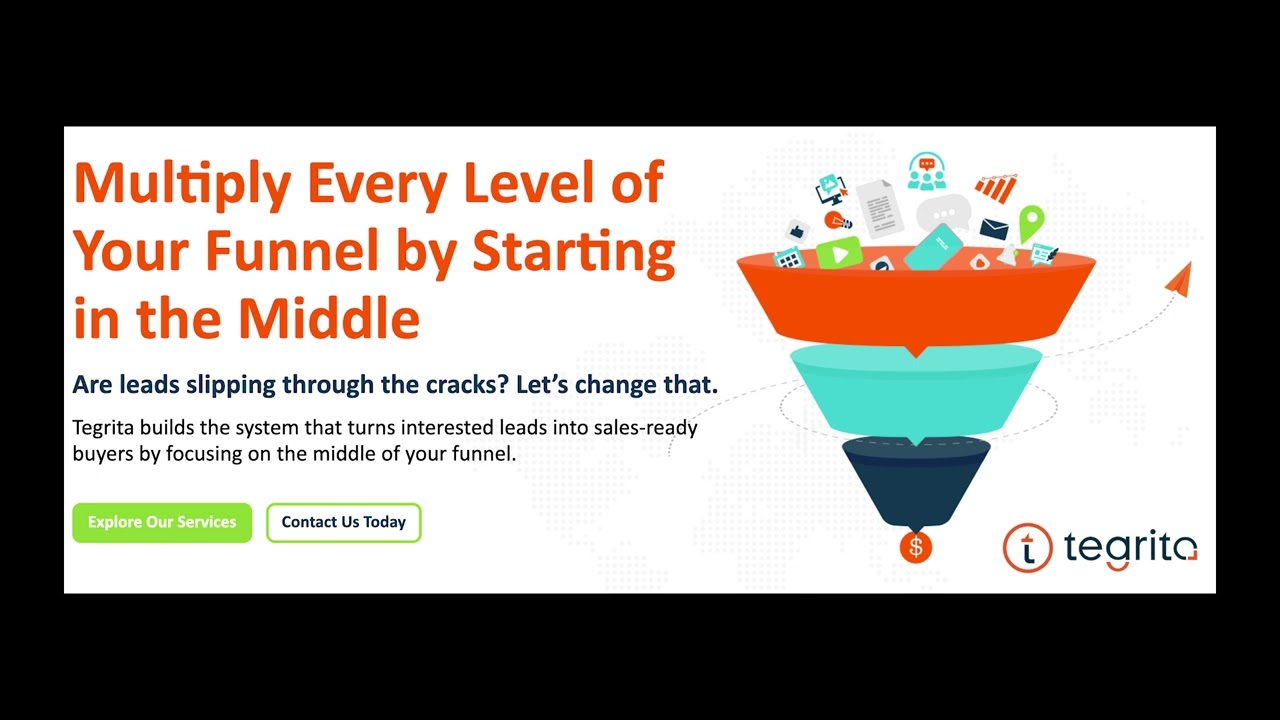 Multiply Every Level of Your Funnel by Starting in the Middle

Are leads slipping through the cracks? Let's change that.

Tegrita builds the system that turns interested leads into sales-ready buyers by focusing on the middle of your funnel.

Explore Our Services

Contact Us Today

$

tegrita